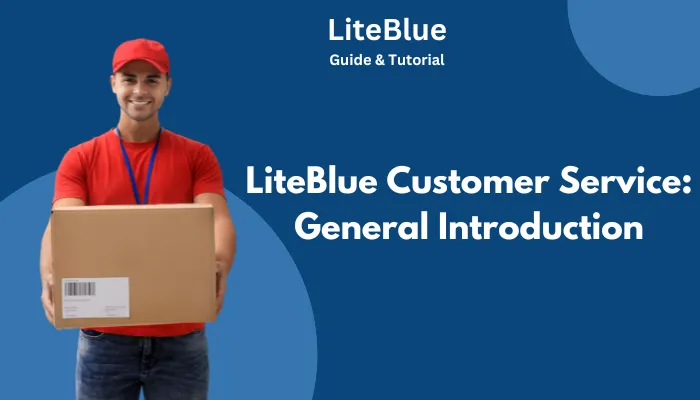 LiteBlue
Guide & Tutorial

LiteBlue Customer Service: General Introduction